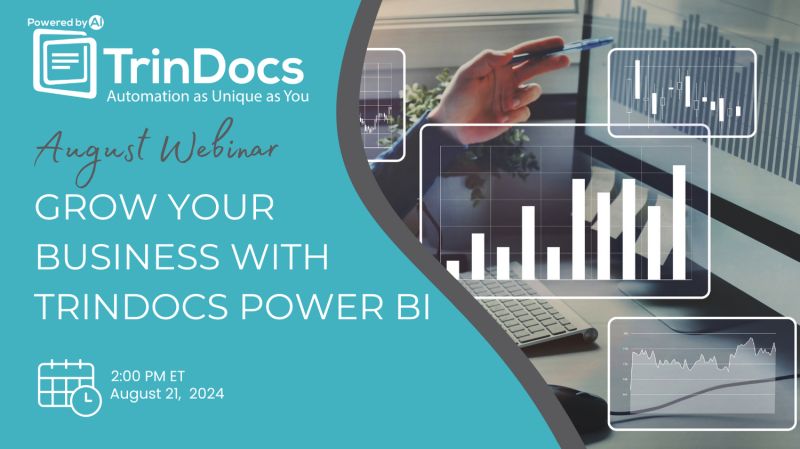 Powered by AI
TrinDocs
Automation as Unique as You

August Webinar

GROW YOUR BUSINESS WITH TRINDOCS POWER BI

2:00 PM ET
August 21, 2024